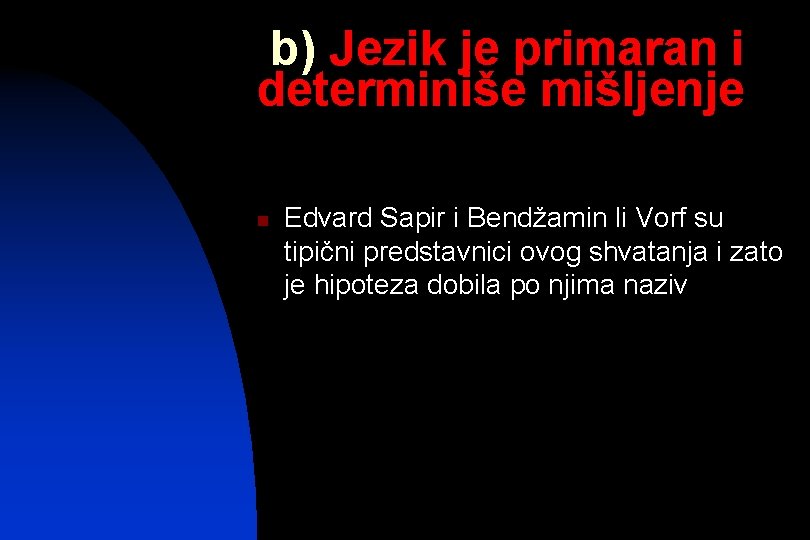 b) Jezik je primaran i determiniše mišljenje

Edvard Sapir i Bendžamin li Vorf su tipični predstavnici ovog shvatanja i zato je hipoteza dobila po njima naziv